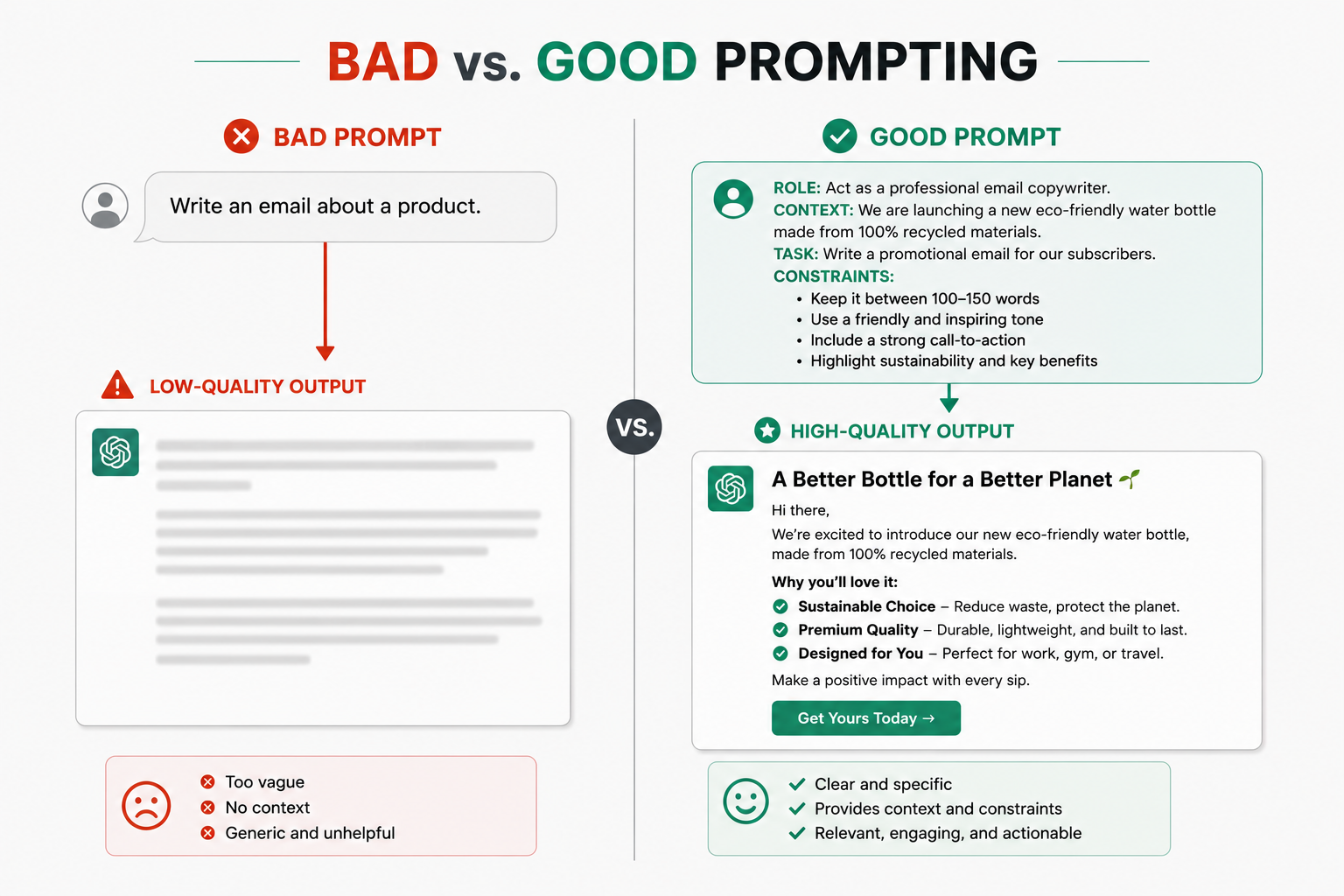 BAD vs. GOOD PROMPTING

BAD PROMPT

Write an email about a product.

LOW-QUALITY OUTPUT

Too vague
No context
Generic and unhelpful

VS.

GOOD PROMPT

ROLE: Act as a professional email copywriter.
CONTEXT: We are launching a new eco-friendly water bottle made from 100% recycled materials.
TASK: Write a promotional email for our subscribers.
CONSTRAINTS:
• Keep it between 100–150 words
• Use a friendly and inspiring tone
• Include a strong call-to-action
• Highlight sustainability and key benefits

HIGH-QUALITY OUTPUT

A Better Bottle for a Better Planet

Hi there,

We're excited to introduce our new eco-friendly water bottle, made from 100% recycled materials.

Why you'll love it:
Sustainable Choice – Reduce waste, protect the planet.
Premium Quality – Durable, lightweight, and built to last.
Designed for You – Perfect for work, gym, or travel.

Make a positive impact with every sip.

Get Yours Today →

Clear and specific
Provides context and constraints
Relevant, engaging, and actionable